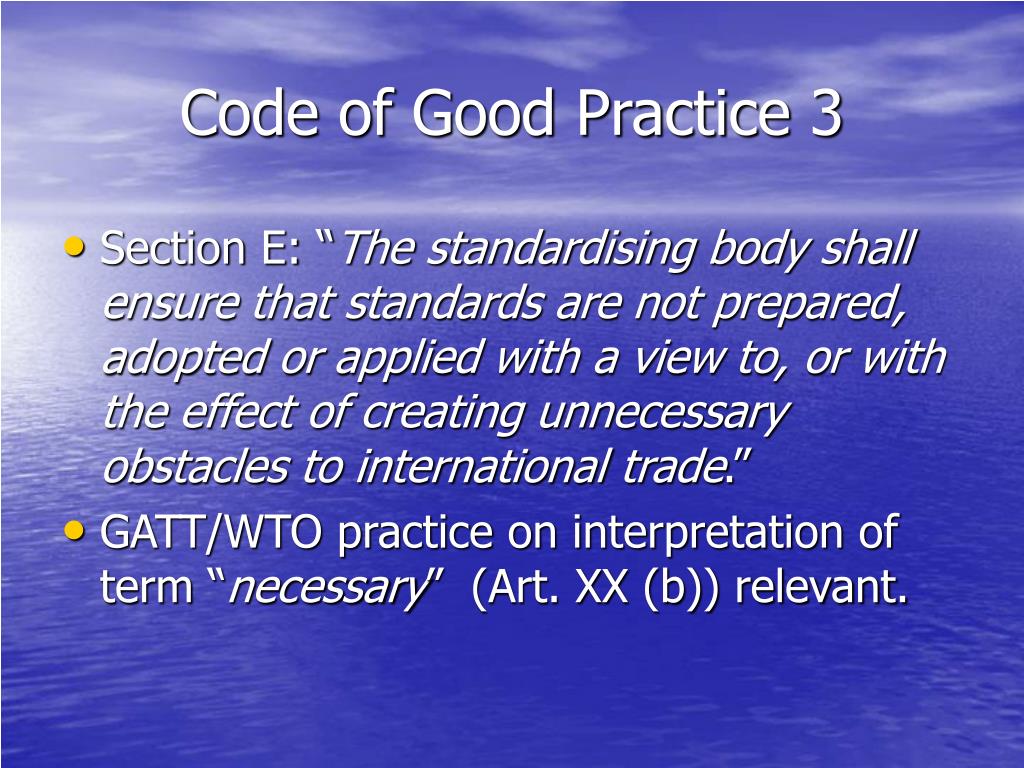 Code of Good Practice 3

• Section E: “The standardising body shall ensure that standards are not prepared, adopted or applied with a view to, or with the effect of creating unnecessary obstacles to international trade.”

• GATT/WTO practice on interpretation of term “necessary” (Art. XX (b)) relevant.